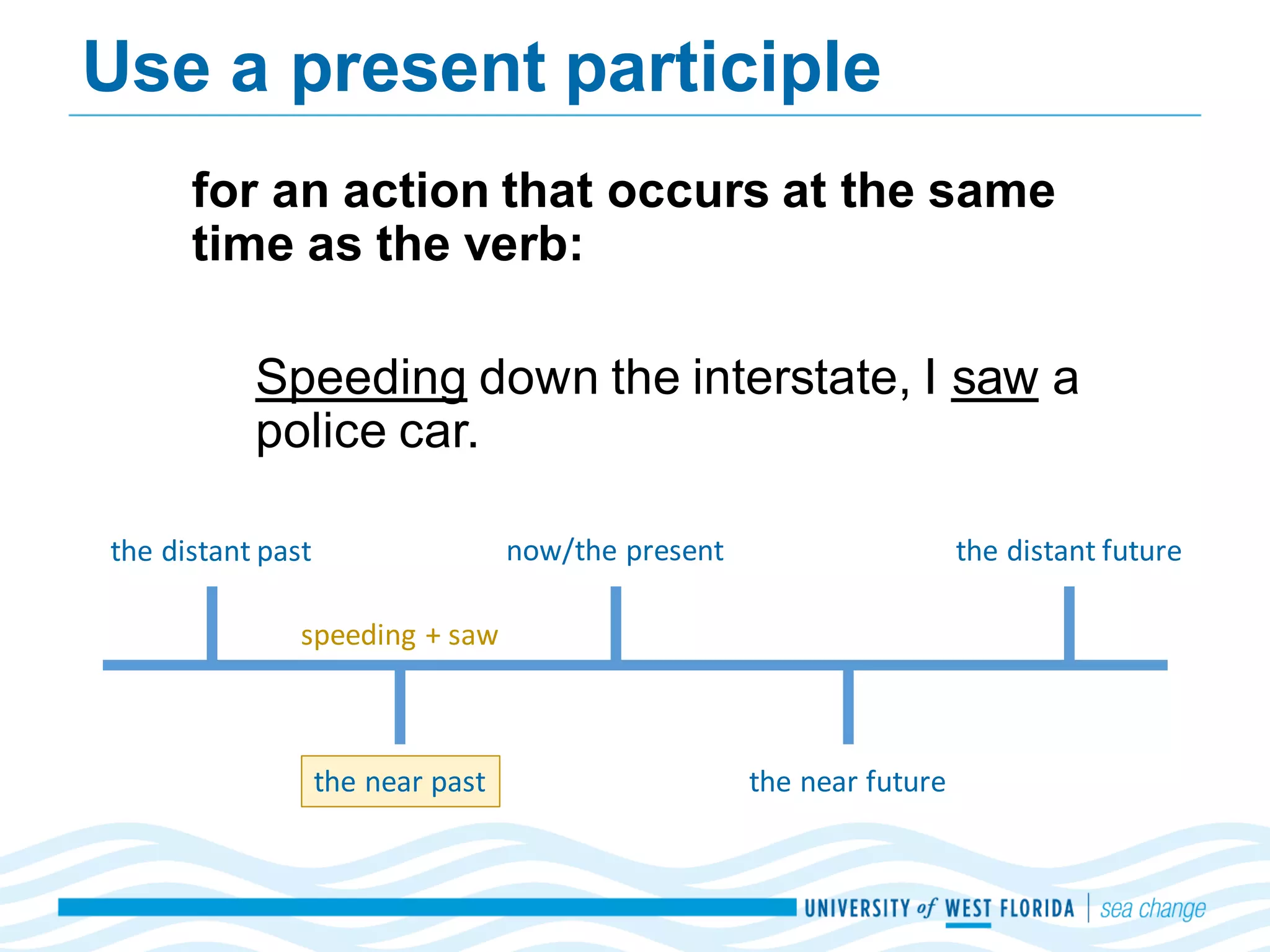 Use a present participle

for an action that occurs at the same time as the verb:

Speeding down the interstate, I saw a police car.

the distant past

now/the present

the distant future

speeding + saw

the near past

the near future

UNIVERSITY of WEST FLORIDA | sea change